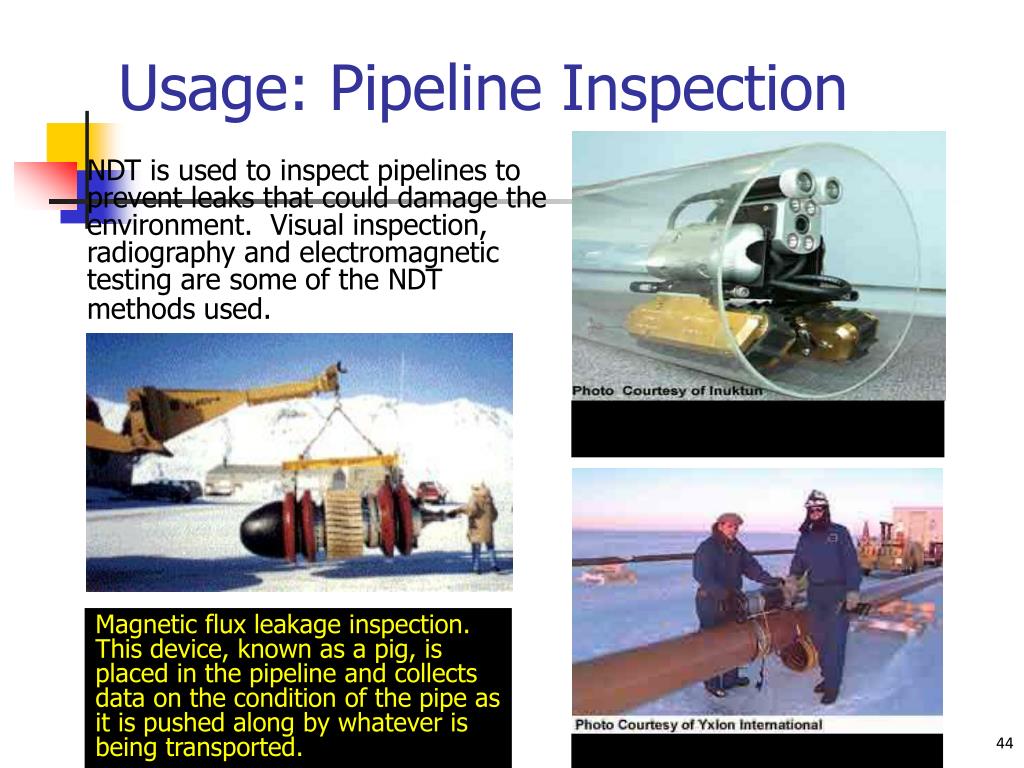 Usage: Pipeline Inspection

NDT is used to inspect pipelines to prevent leaks that could damage the environment. Visual inspection, radiography and electromagnetic testing are some of the NDT methods used.

Photo Courtesy of Inuktun

Magnetic flux leakage inspection. This device, known as a pig, is placed in the pipeline and collects data on the condition of the pipe as it is pushed along by whatever is being transported.

Photo Courtesy of Yxlon International

44